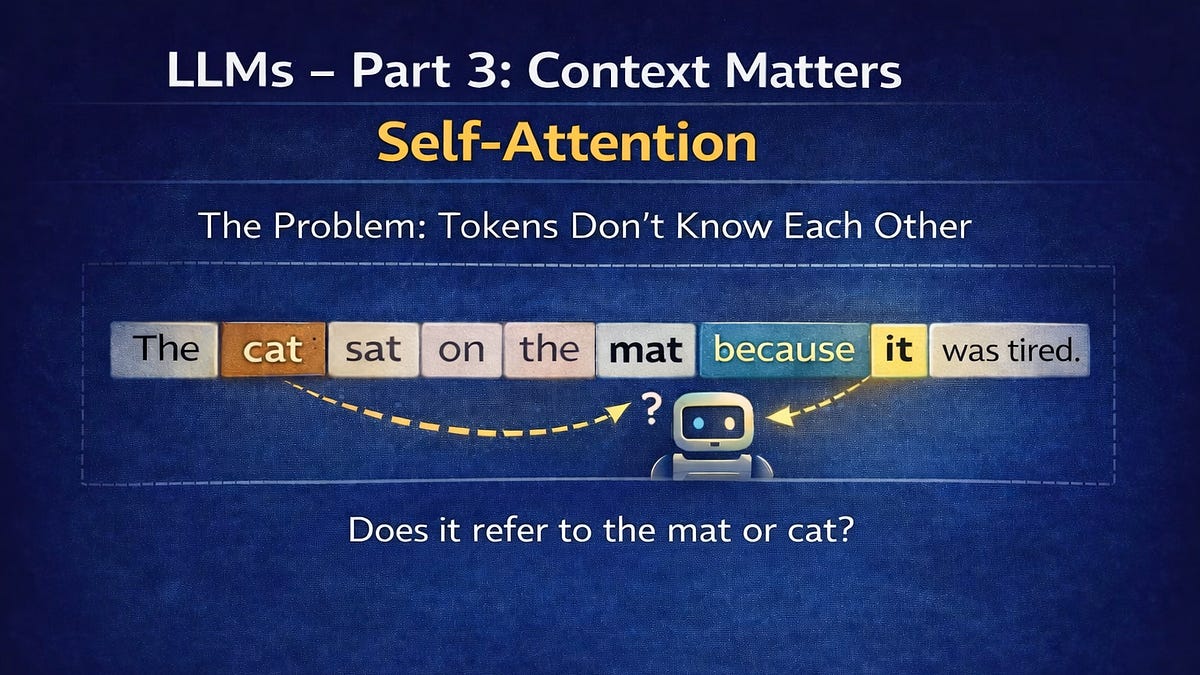 LLMs – Part 3: Context Matters

Self-Attention

The Problem: Tokens Don't Know Each Other

The cat sat on the mat because it was tired.

?

Does it refer to the mat or cat?